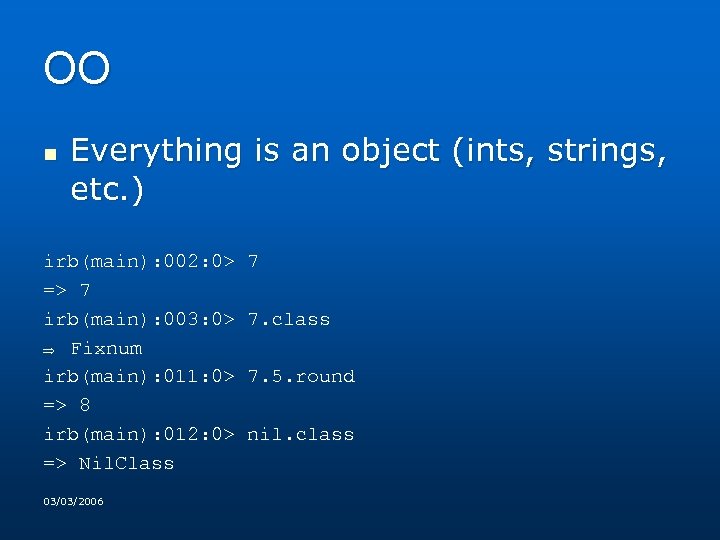 OO

▪ Everything is an object (ints, strings, etc.)

irb(main):002:0> 7
=> 7
irb(main):003:0> 7.class
⇒ Fixnum
irb(main):011:0> 7.5.round
=> 8
irb(main):012:0> nil.class
=> NilClass

03/03/2006